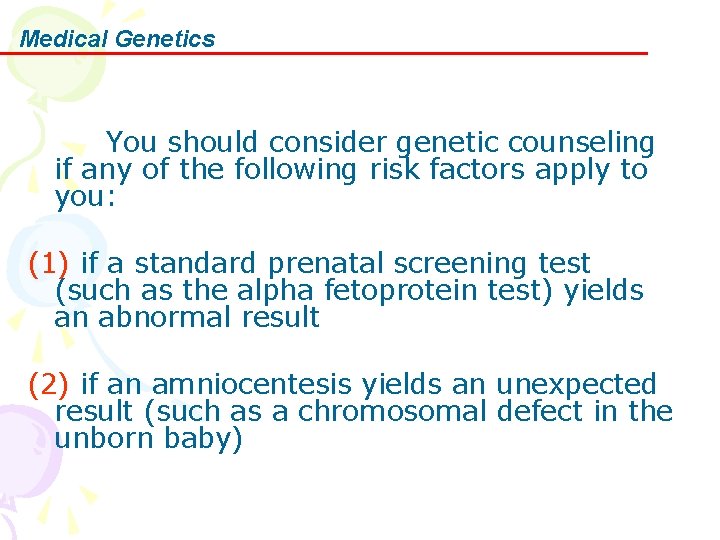 Medical Genetics

You should consider genetic counseling if any of the following risk factors apply to you:

(1) if a standard prenatal screening test (such as the alpha fetoprotein test) yields an abnormal result

(2) if an amniocentesis yields an unexpected result (such as a chromosomal defect in the unborn baby)